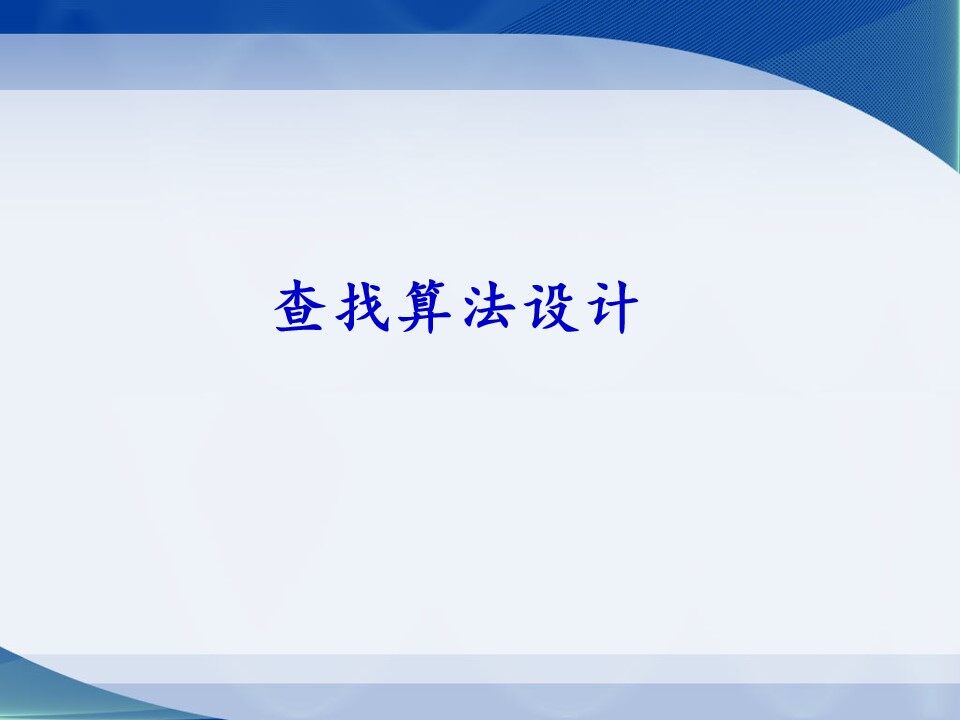 查找算法设计